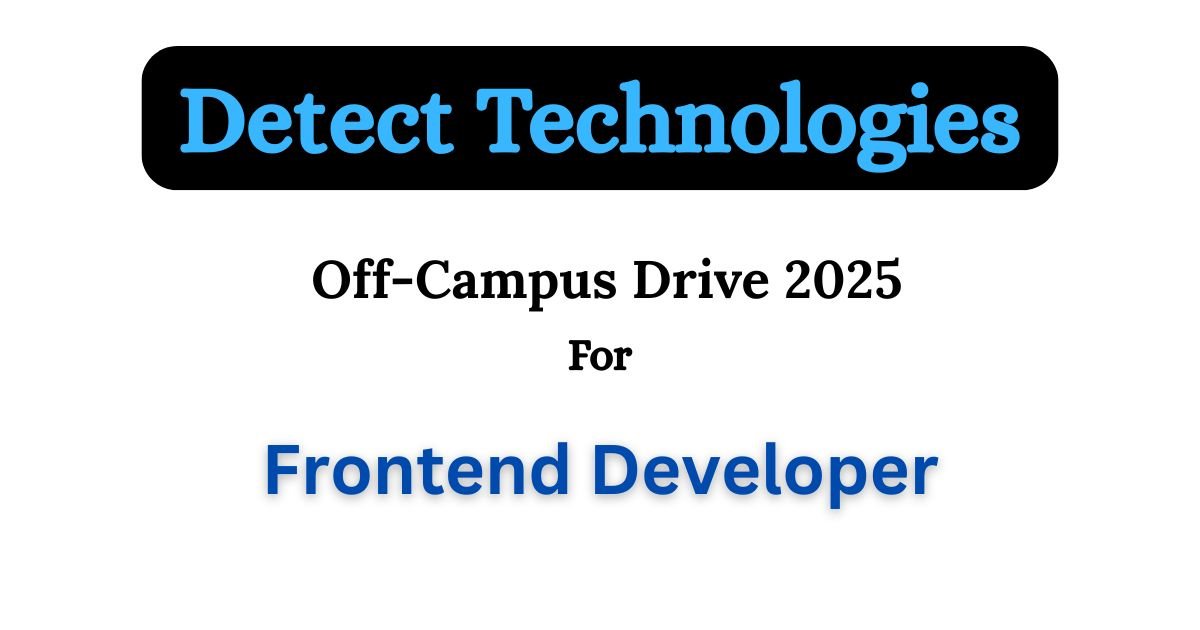 Detect Technologies

Off-Campus Drive 2025

For

Frontend Developer